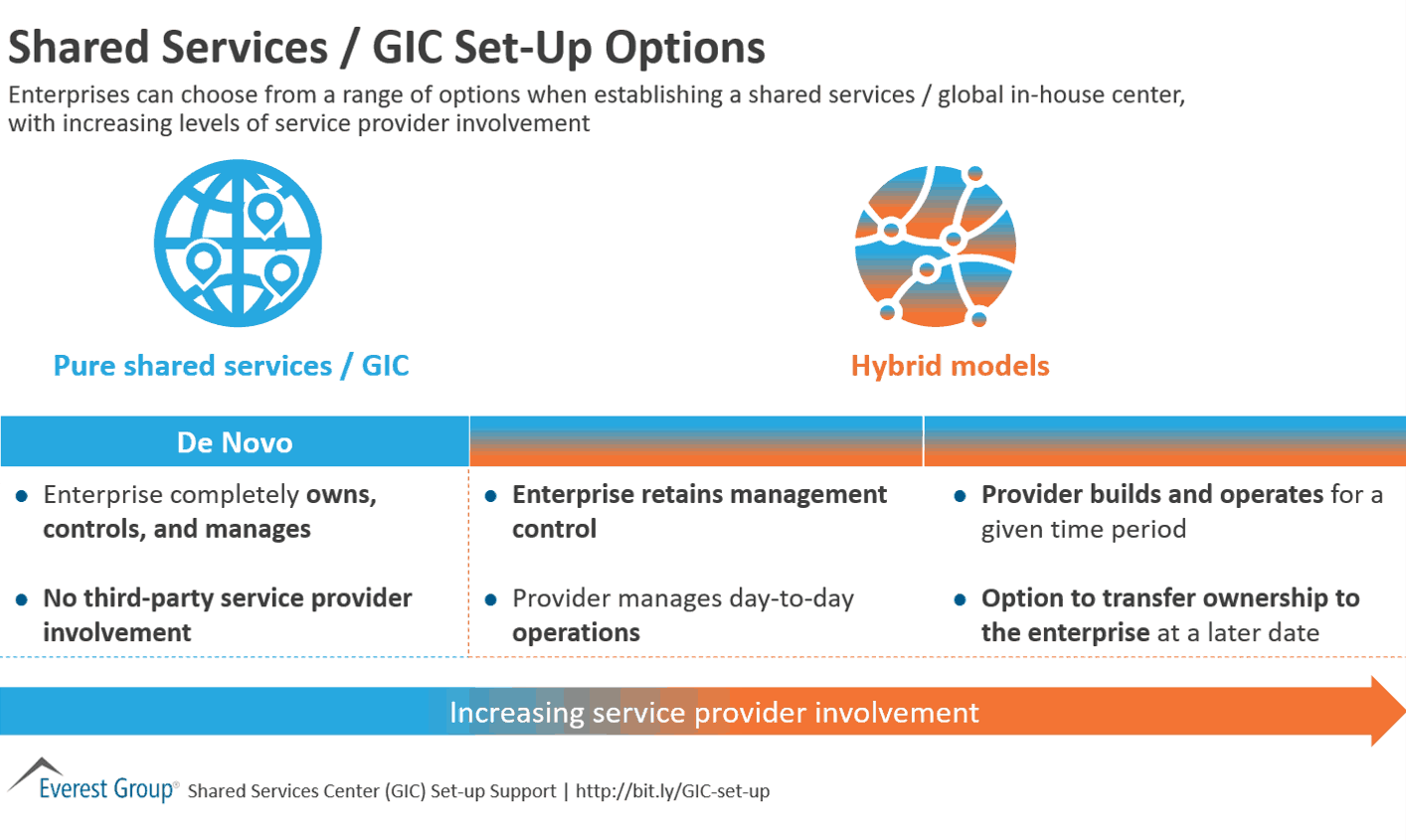 Shared Services / GIC Set-Up Options

Enterprises can choose from a range of options when establishing a shared services / global in-house center, with increasing levels of service provider involvement

Pure shared services / GIC

Hybrid models

De Novo

- Enterprise completely owns, controls, and manages
- No third-party service provider involvement

- Enterprise retains management control
- Provider manages day-to-day operations

- Provider builds and operates for a given time period
- Option to transfer ownership to the enterprise at a later date

Increasing service provider involvement

Everest Group® Shared Services Center (GIC) Set-up Support | http://bit.ly/GIC-set-up